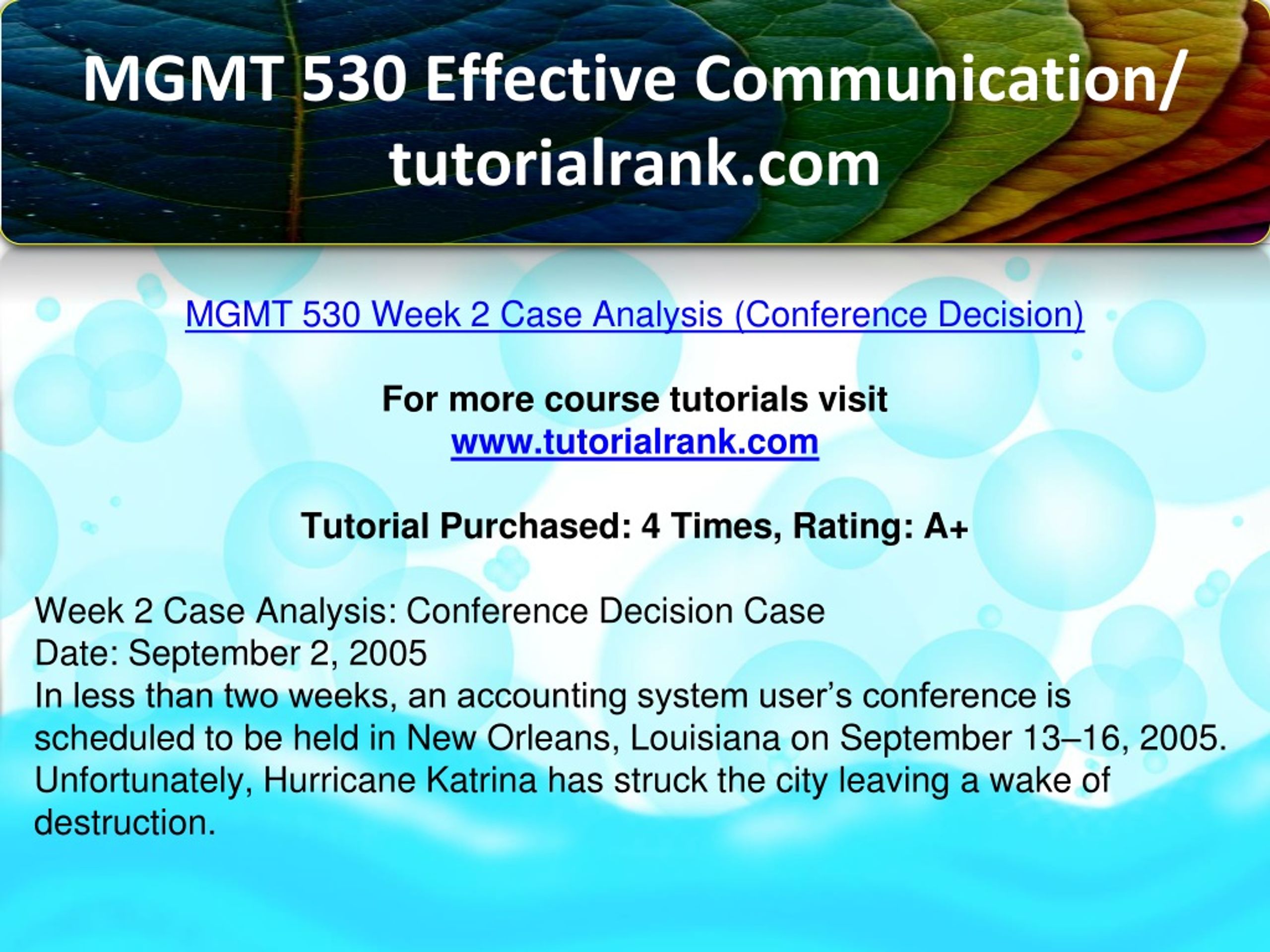 MGMT 530 Effective Communication/ tutorialrank.com

MGMT 530 Week 2 Case Analysis (Conference Decision)

For more course tutorials visit
www.tutorialrank.com

Tutorial Purchased: 4 Times, Rating: A+

Week 2 Case Analysis: Conference Decision Case
Date: September 2, 2005
In less than two weeks, an accounting system user's conference is scheduled to be held in New Orleans, Louisiana on September 13–16, 2005. Unfortunately, Hurricane Katrina has struck the city leaving a wake of destruction.